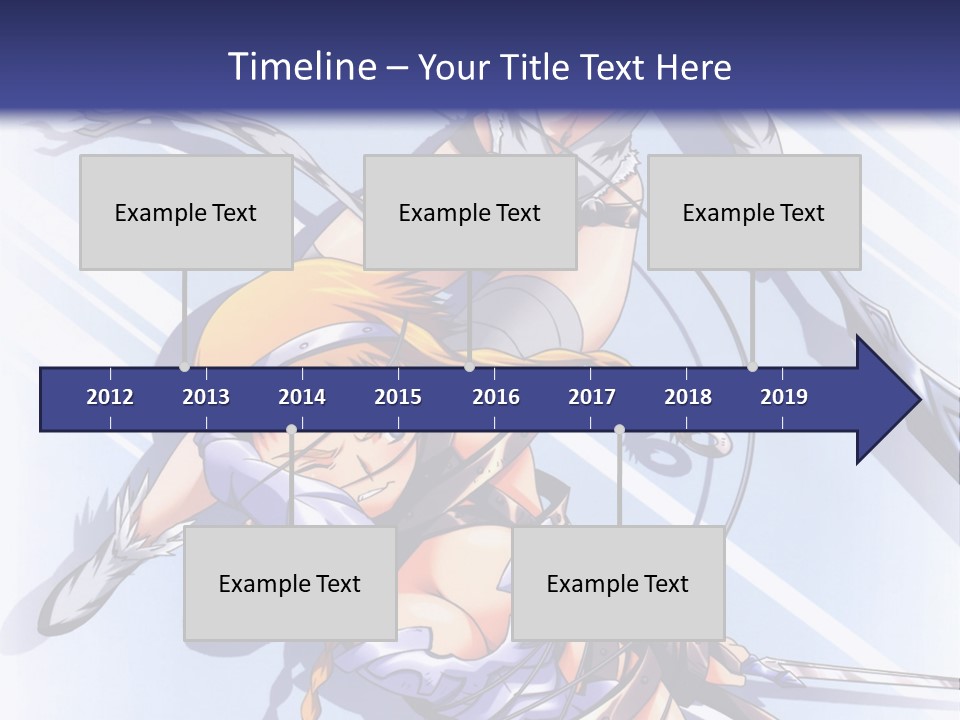 Timeline – Your Title Text Here

Example Text

Example Text

Example Text

2012 2013 2014 2015 2016 2017 2018 2019

Example Text

Example Text